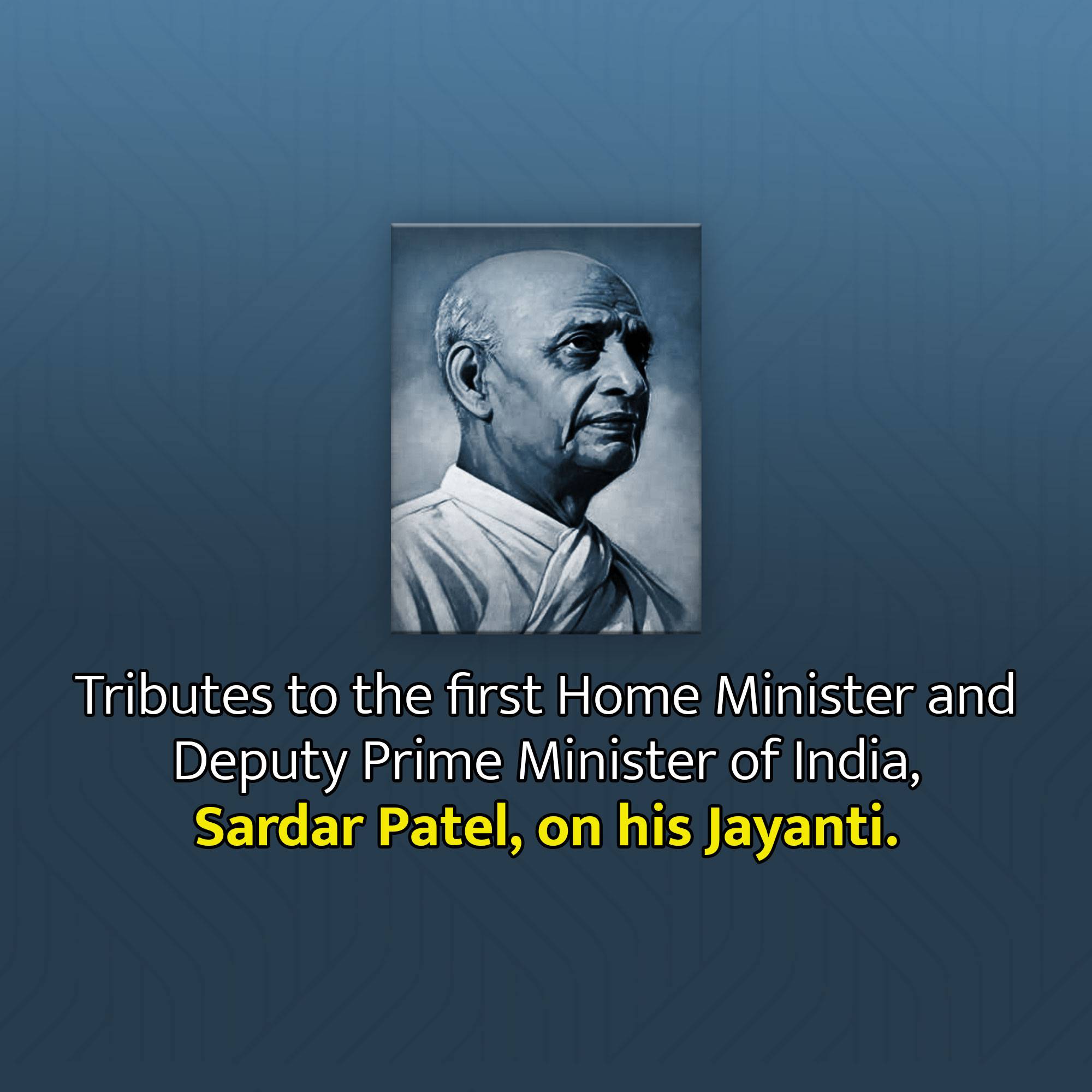 Tributes to the first Home Minister and Deputy Prime Minister of India, Sardar Patel, on his Jayanti.